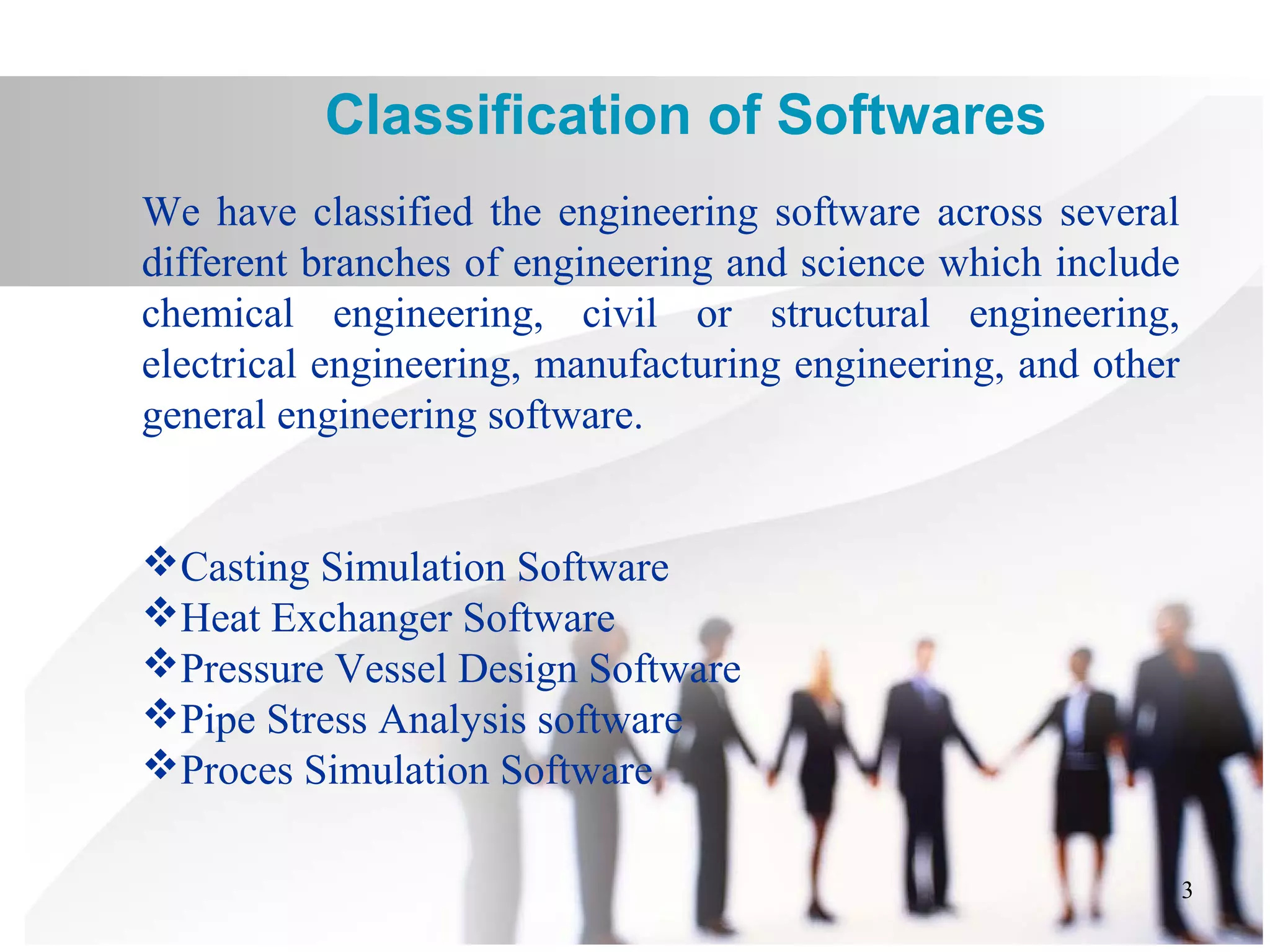 Classification of Softwares

We have classified the engineering software across several different branches of engineering and science which include chemical engineering, civil or structural engineering, electrical engineering, manufacturing engineering, and other general engineering software.

❖Casting Simulation Software
❖Heat Exchanger Software
❖Pressure Vessel Design Software
❖Pipe Stress Analysis software
❖Proces Simulation Software

3